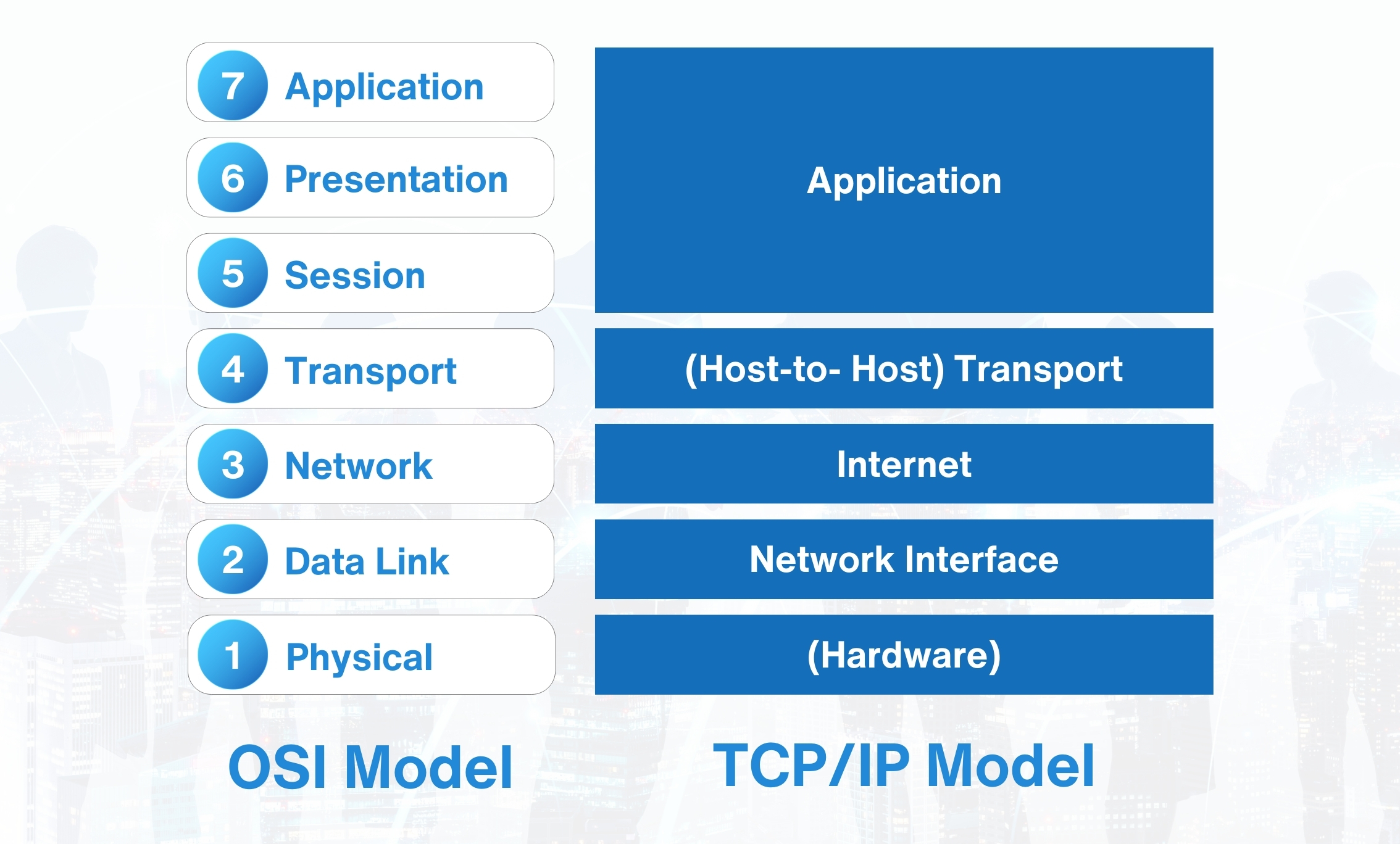 7 Application

6 Presentation

5 Session

4 Transport

3 Network

2 Data Link

1 Physical

OSI Model

Application

(Host-to- Host) Transport

Internet

Network Interface

(Hardware)

TCP/IP Model